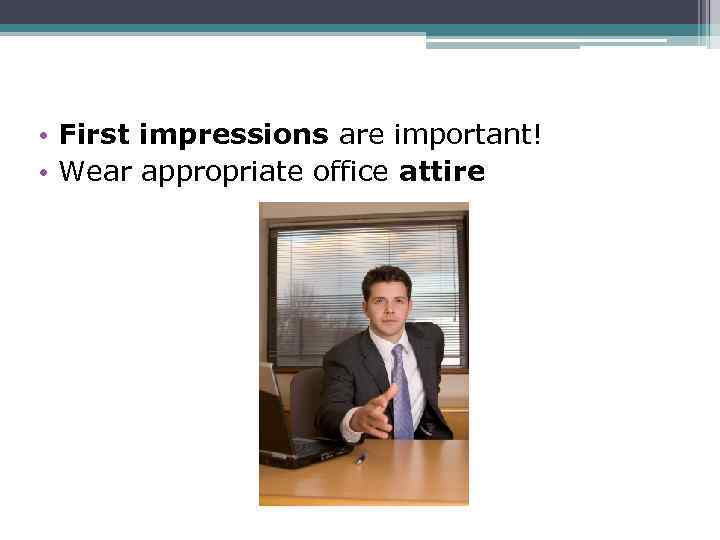 • First impressions are important!
• Wear appropriate office attire